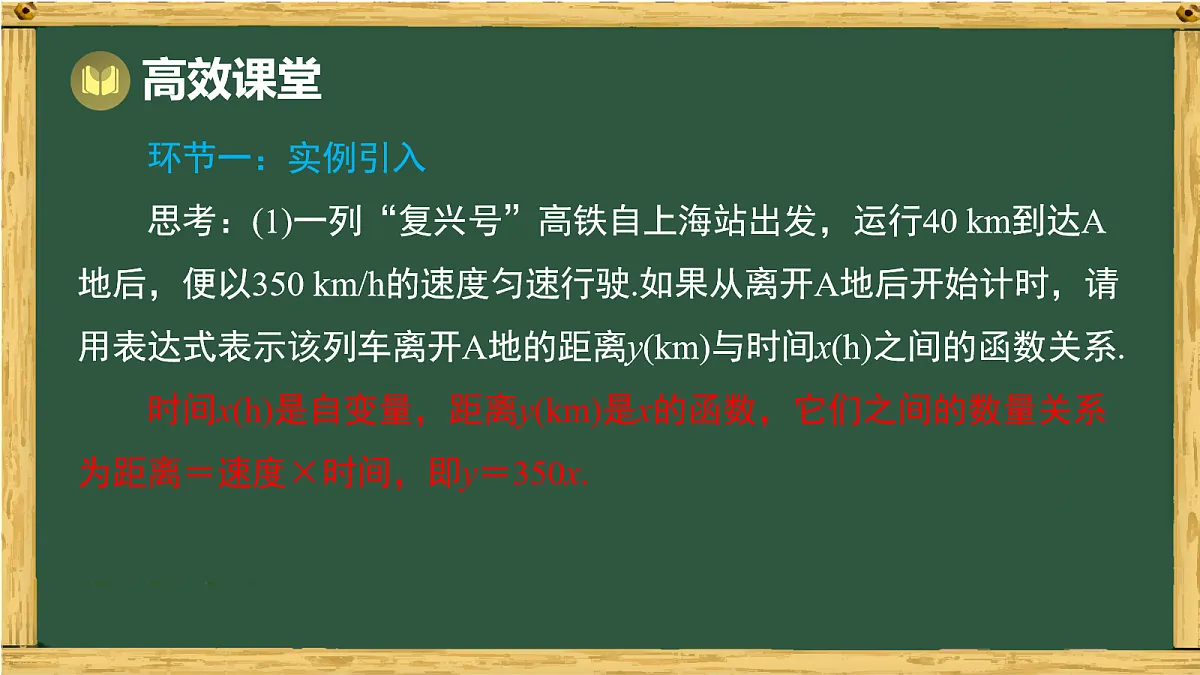 高效课堂

环节一：实例引入

思考：(1)一列“复兴号”高铁自上海站出发，运行40 km到达A地后，便以350 km/h的速度匀速行驶.如果从离开A地后开始计时，请用表达式表示该列车离开A地的距离$y$(km)与时间$x$(h)之间的函数关系.

时间$x$(h)是自变量，距离$y$(km)是$x$的函数，它们之间的数量关系为距离＝速度×时间，即$y=350x$.